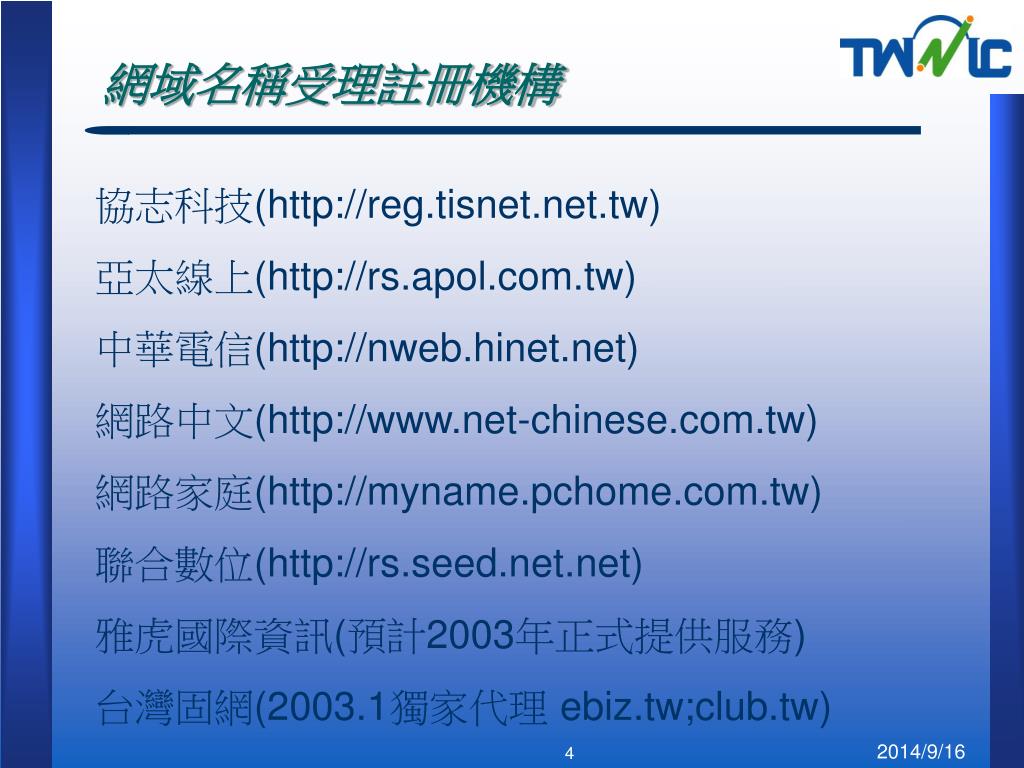 TWNIC

網域名稱受理註冊機構

協志科技(http://reg.tisnet.net.tw)

亞太線上(http://rs.apol.com.tw)

中華電信(http://nweb.hinet.net)

網路中文(http://www.net-chinese.com.tw)

網路家庭(http://myname.pchome.com.tw)

聯合數位(http://rs.seed.net.net)

雅虎國際資訊(預計2003年正式提供服務)

台灣固網(2003.1獨家代理 ebiz.tw;club.tw)

4

2014/9/16